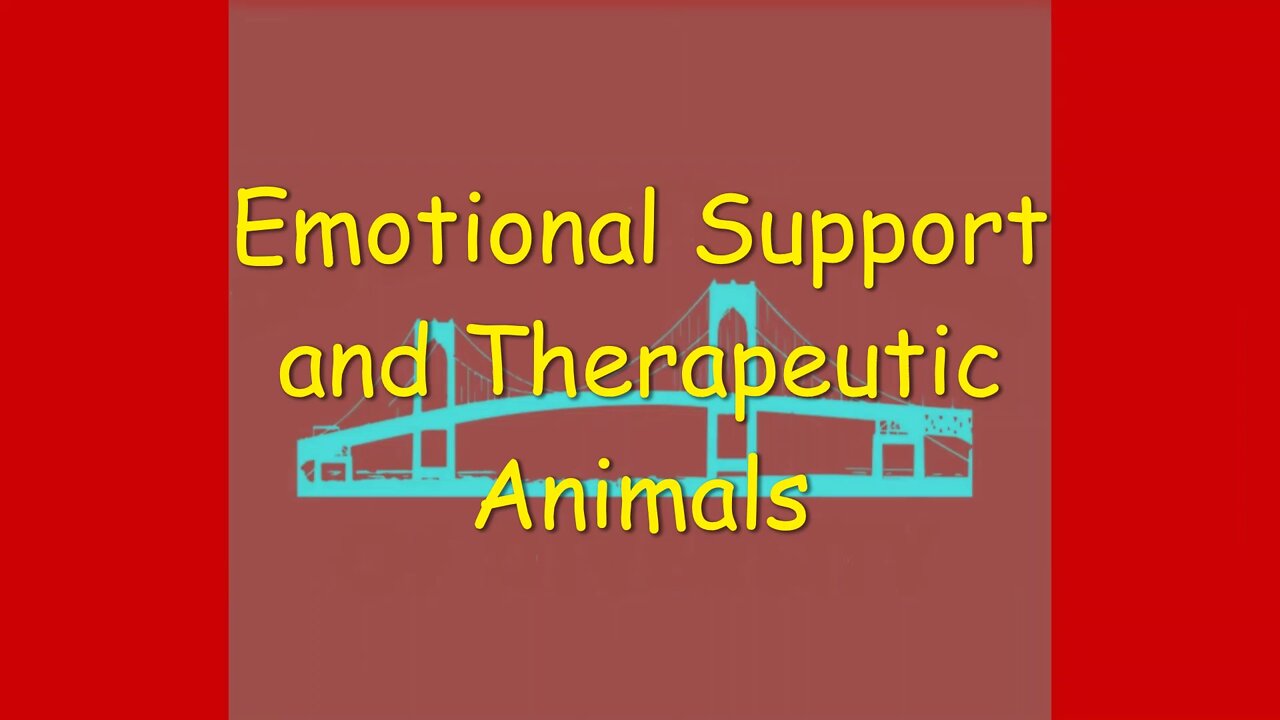 Emotional Support and Therapeutic Animals